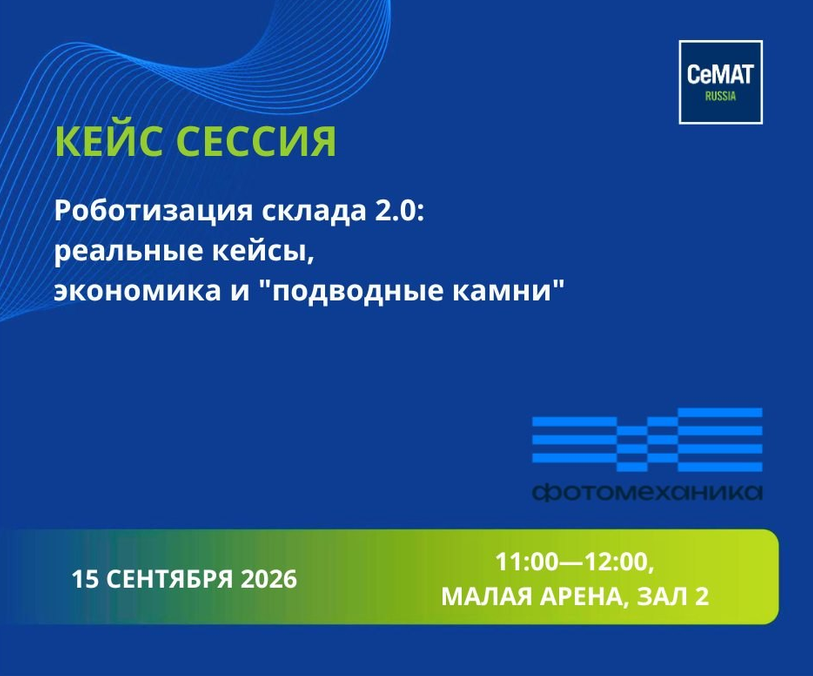 CeMAT
RUSSIA

КЕЙС СЕССИЯ

Роботизация склада 2.0:
реальные кейсы,
экономика и "подводные камни"

фотомеханика

15 СЕНТЯБРЯ 2026

11:00—12:00,
МАЛАЯ АРЕНА, ЗАЛ 2